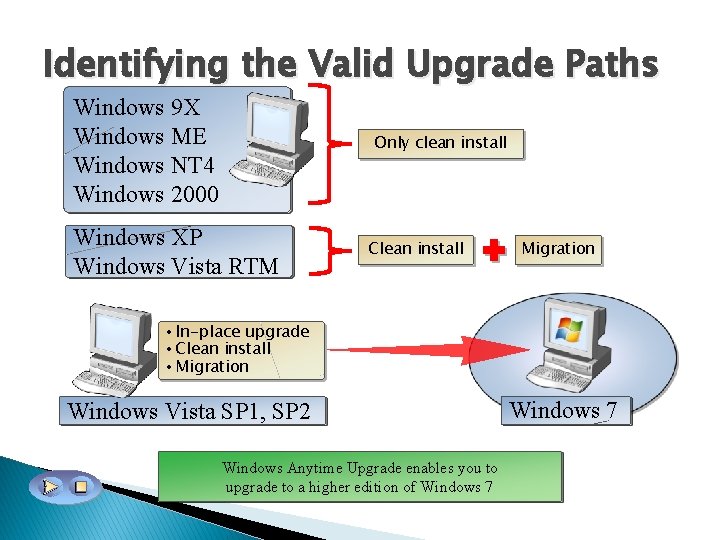 Identifying the Valid Upgrade Paths

Windows 9X
Windows ME
Windows NT4
Windows 2000

Only clean install

Windows XP
Windows Vista RTM

Clean install

Migration

• In-place upgrade
• Clean install
• Migration

Windows Vista SP1, SP2

Windows 7

Windows Anytime Upgrade enables you to upgrade to a higher edition of Windows 7